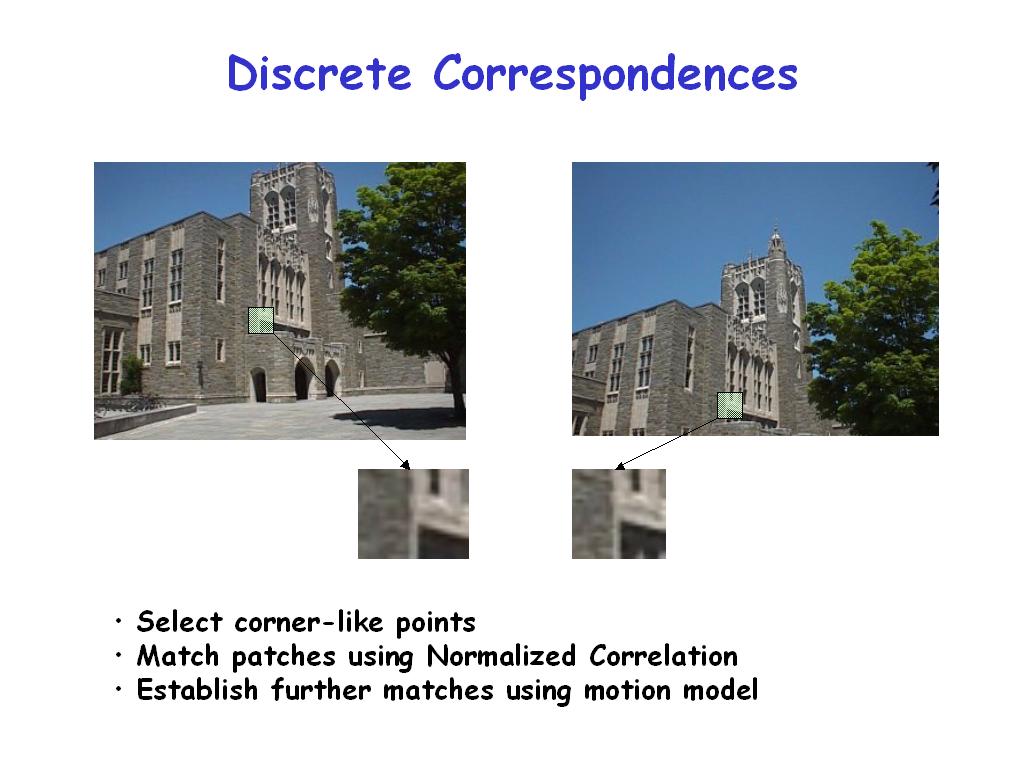 Discrete Correspondences

• Select corner-like points
• Match patches using Normalized Correlation
• Establish further matches using motion model